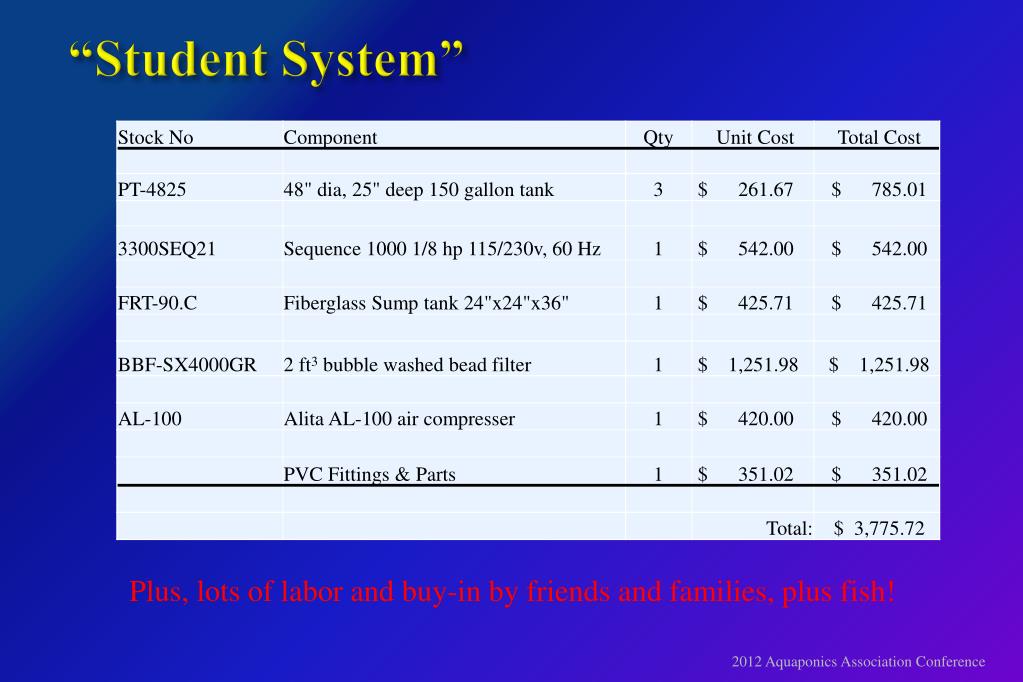 “Student System”

| Stock No | Component | Qty | Unit Cost | Total Cost |
|---|---|---|---|---|
| PT-4825 | 48" dia, 25" deep 150 gallon tank | 3 | \$ 261.67 | \$ 785.01 |
| 3300SEQ21 | Sequence 1000 1/8 hp 115/230v, 60 Hz | 1 | \$ 542.00 | \$ 542.00 |
| FRT-90.C | Fiberglass Sump tank 24"x24"x36" | 1 | \$ 425.71 | \$ 425.71 |
| BBF-SX4000GR | 2 ft$^3$ bubble washed bead filter | 1 | \$ 1,251.98 | \$ 1,251.98 |
| AL-100 | Alita AL-100 air compresser | 1 | \$ 420.00 | \$ 420.00 |
| | PVC Fittings & Parts | 1 | \$ 351.02 | \$ 351.02 |
| | | | Total: | \$ 3,775.72 |

Plus, lots of labor and buy-in by friends and families, plus fish!

2012 Aquaponics Association Conference